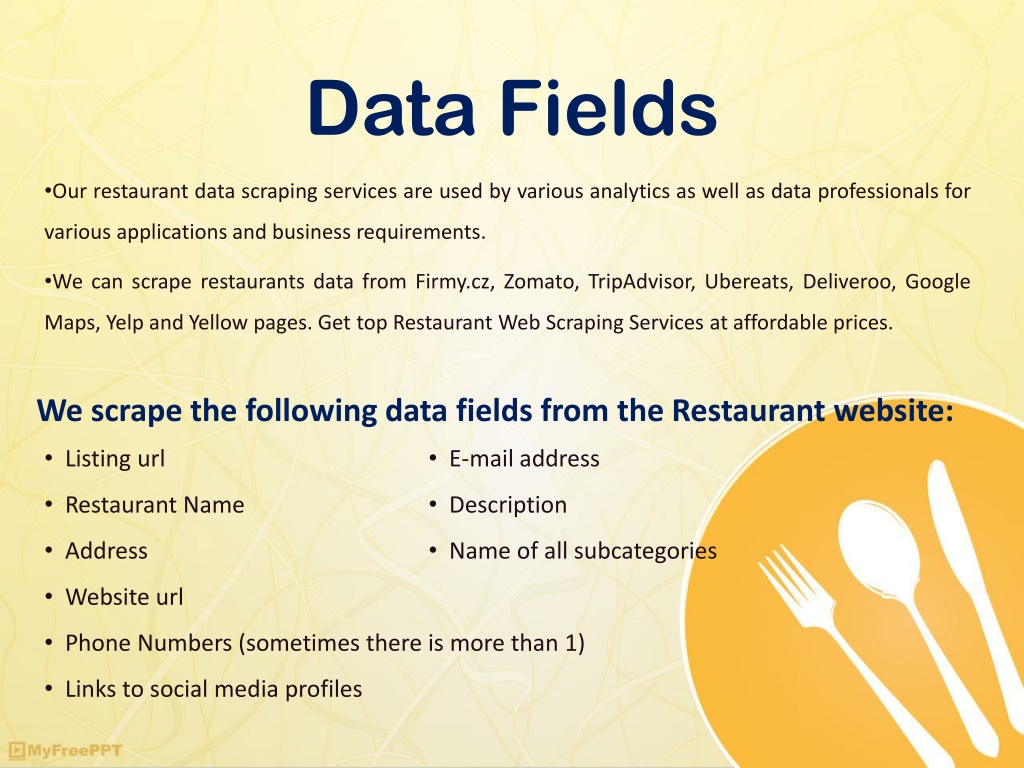 Data Fields

•Our restaurant data scraping services are used by various analytics as well as data professionals for various applications and business requirements.

•We can scrape restaurants data from Firmy.cz, Zomato, TripAdvisor, Ubereats, Deliveroo, Google Maps, Yelp and Yellow pages. Get top Restaurant Web Scraping Services at affordable prices.

We scrape the following data fields from the Restaurant website:

• Listing url
• Restaurant Name
• Address
• Website url
• Phone Numbers (sometimes there is more than 1)
• Links to social media profiles

• E-mail address
• Description
• Name of all subcategories

MyFreePPT